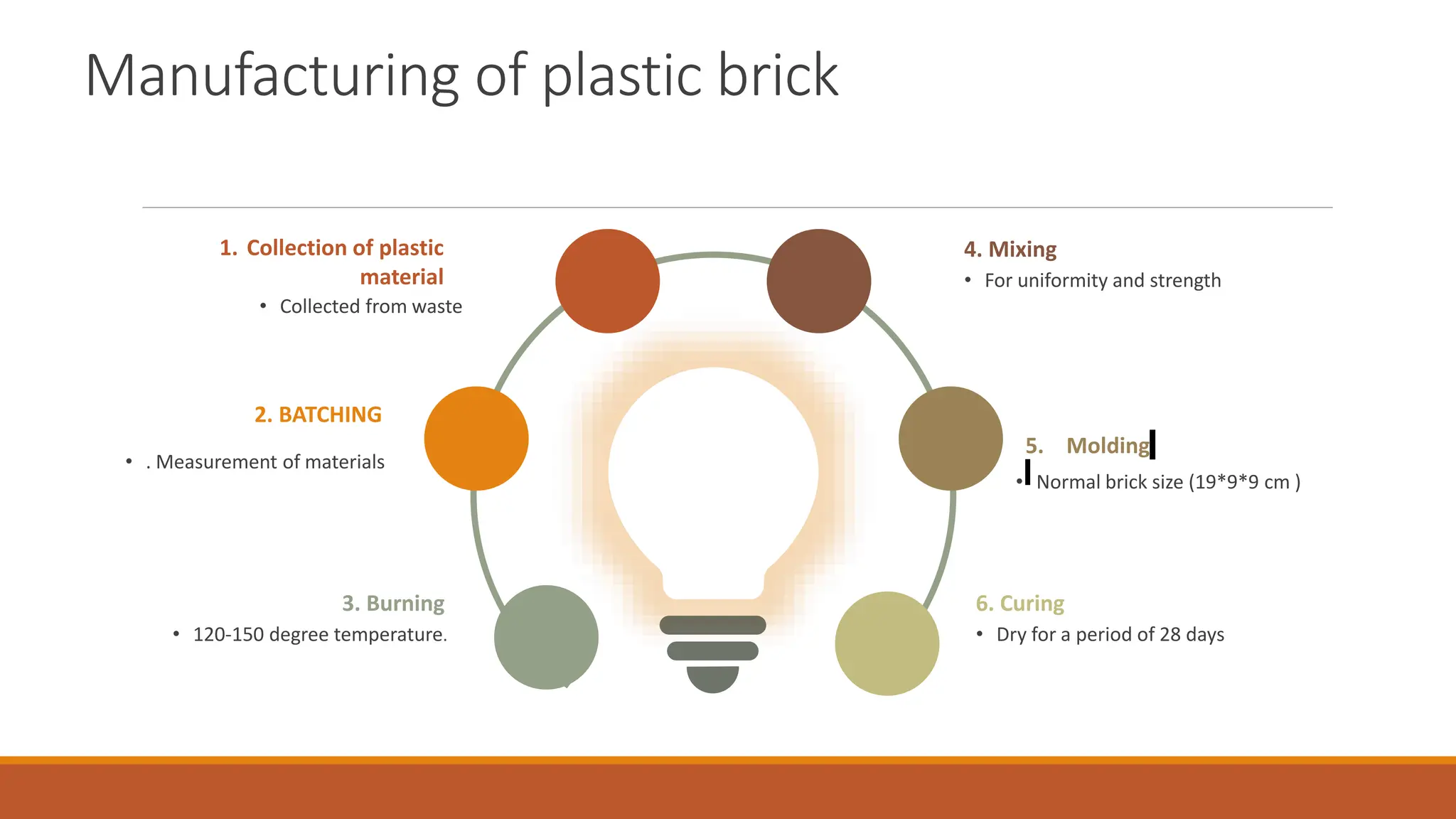 Manufacturing of plastic brick

1. Collection of plastic material
• Collected from waste

2. BATCHING
• . Measurement of materials

3. Burning
• 120-150 degree temperature.

4. Mixing
• For uniformity and strength

5. Molding
• Normal brick size (19*9*9 cm )

6. Curing
• Dry for a period of 28 days